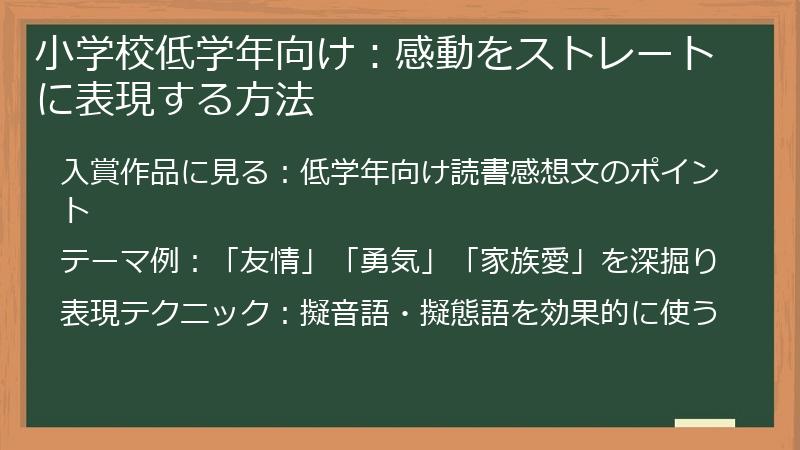 小学校低学年向け：感動をストレートに表現する方法

入賞作品に見る：低学年向け読書感想文のポイント

テーマ例：「友情」「勇気」「家族愛」を深掘り

表現テクニック：擬音語・擬態語を効果的に使う